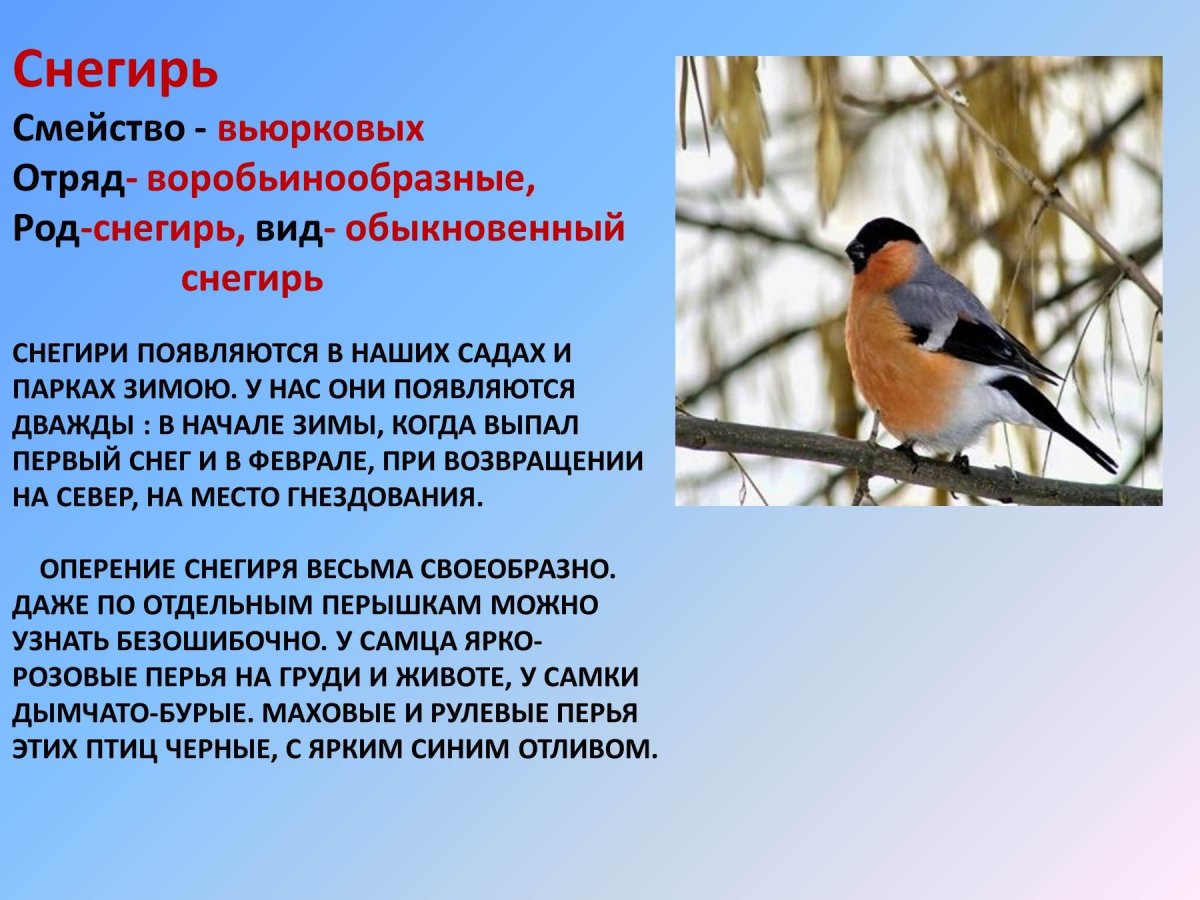 Снегирь
Смейство - вьюрковых
Отряд- воробьинообразные,
Род-снегирь, вид- обыкновенный снегирь

СНЕГИРИ ПОЯВЛЯЮТСЯ В НАШИХ САДАХ И ПАРКАХ ЗИМОЮ. У НАС ОНИ ПОЯВЛЯЮТСЯ ДВАЖДЫ : В НАЧАЛЕ ЗИМЫ, КОГДА ВЫПАЛ ПЕРВЫЙ СНЕГ И В ФЕВРАЛЕ, ПРИ ВОЗВРАЩЕНИИ НА СЕВЕР, НА МЕСТО ГНЕЗДОВАНИЯ.

ОПЕРЕНИЕ СНЕГИРЯ ВЕСЬМА СВОЕОБРАЗНО. ДАЖЕ ПО ОТДЕЛЬНЫМ ПЕРЫШКАМ МОЖНО УЗНАТЬ БЕЗОШИБОЧНО. У САМЦА ЯРКО-РОЗОВЫЕ ПЕРЬЯ НА ГРУДИ И ЖИВОТЕ, У САМКИ ДЫМЧАТО-БУРЫЕ. МАХОВЫЕ И РУЛЕВЫЕ ПЕРЬЯ ЭТИХ ПТИЦ ЧЕРНЫЕ, С ЯРКИМ СИНИМ ОТЛИВОМ.